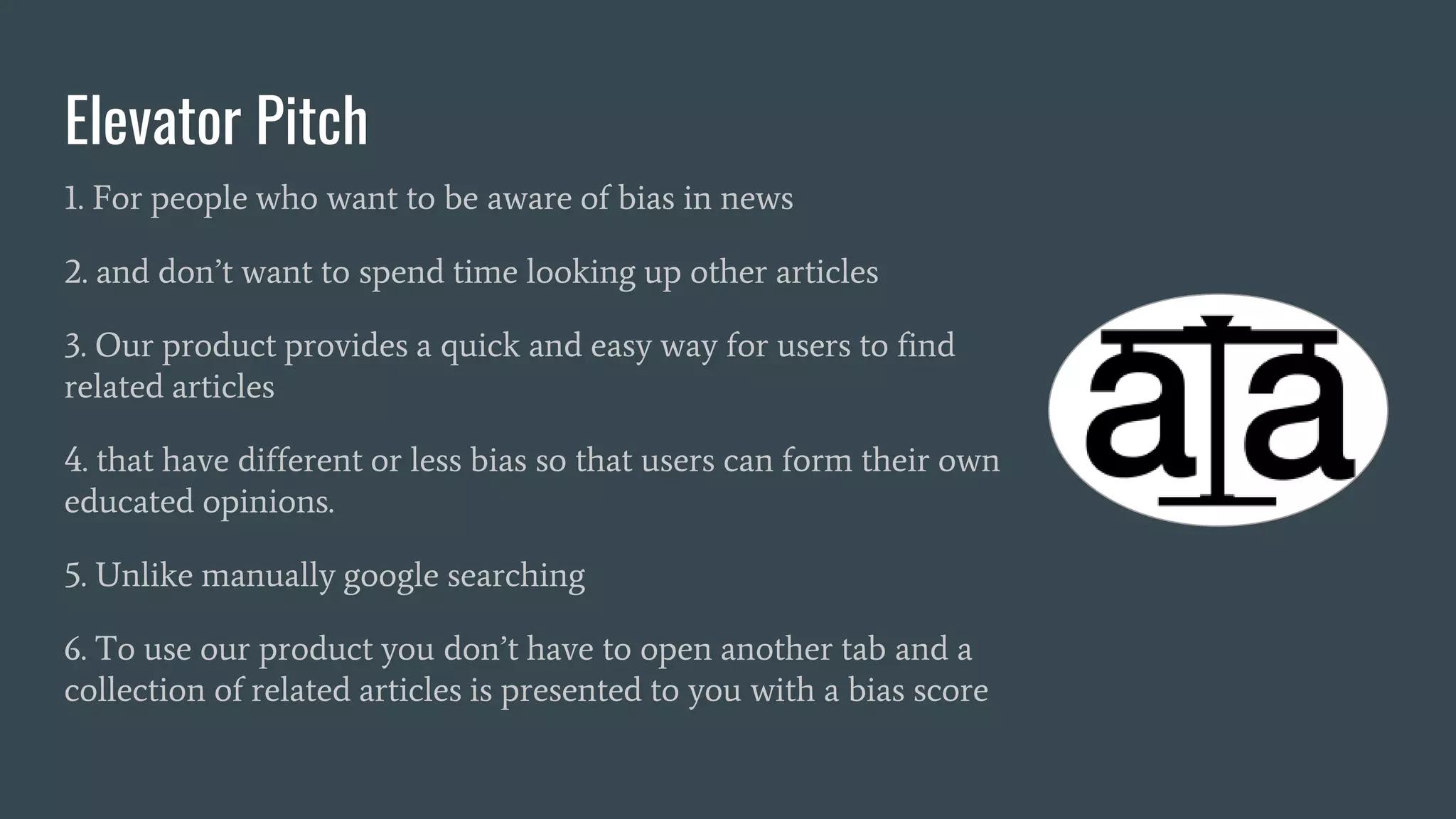 Elevator Pitch

1. For people who want to be aware of bias in news

2. and don’t want to spend time looking up other articles

3. Our product provides a quick and easy way for users to find related articles

4. that have different or less bias so that users can form their own educated opinions.

5. Unlike manually google searching

6. To use our product you don’t have to open another tab and a collection of related articles is presented to you with a bias score

a a